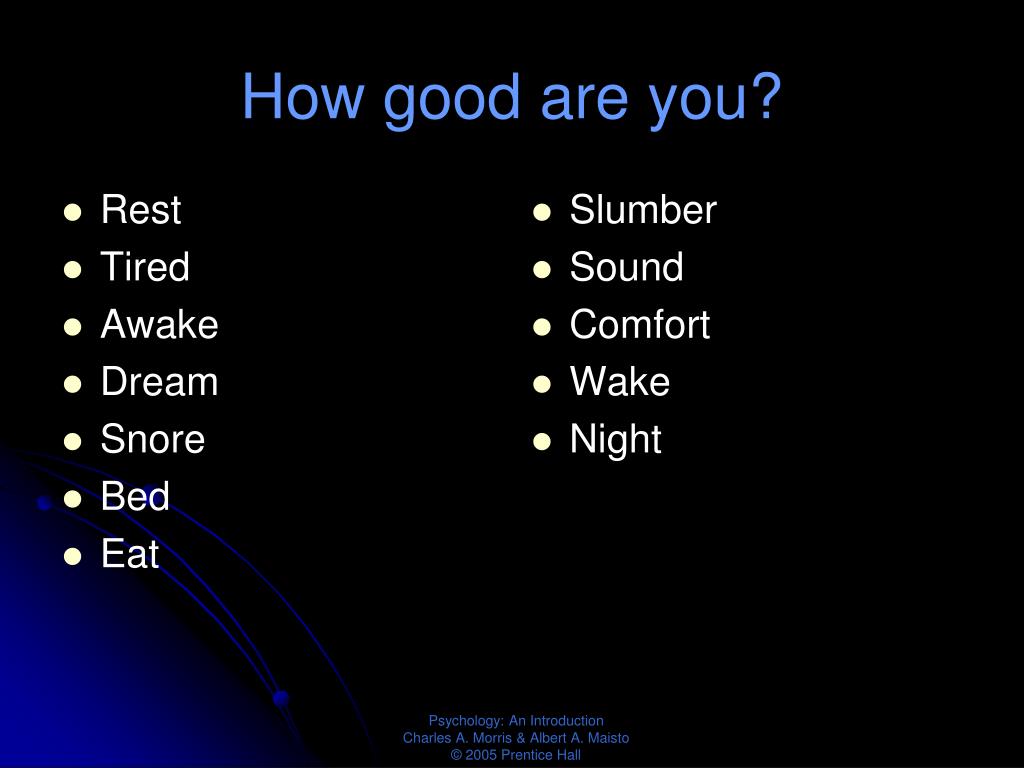 How good are you?

- Rest
- Tired
- Awake
- Dream
- Snore
- Bed
- Eat

- Slumber
- Sound
- Comfort
- Wake
- Night

Psychology: An Introduction
Charles A. Morris & Albert A. Maisto
© 2005 Prentice Hall